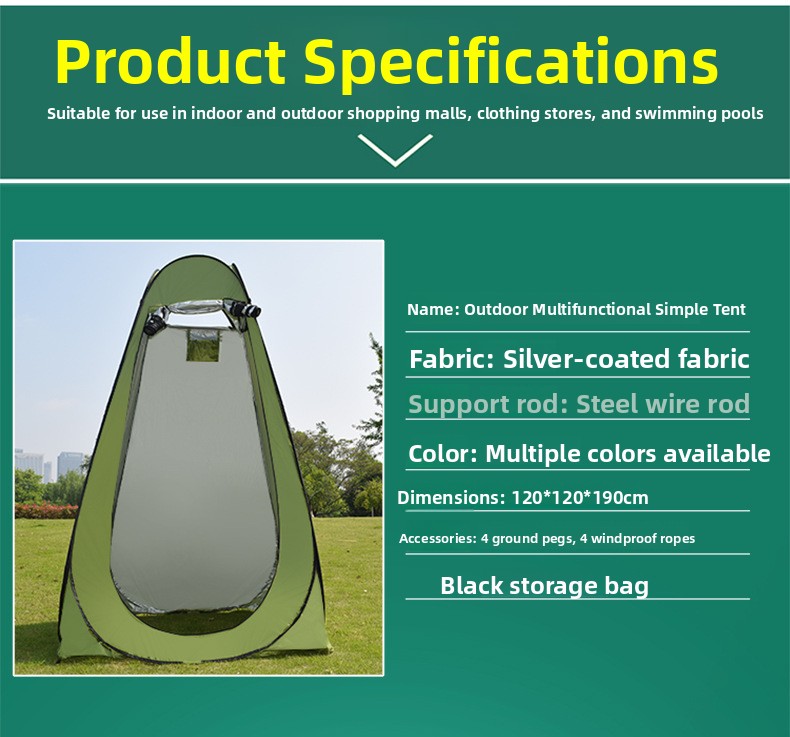 Product Specifications

Suitable for use in indoor and outdoor shopping malls, clothing stores, and swimming pools

Name: Outdoor Multifunctional Simple Tent

Fabric: Silver-coated fabric

Support rod: Steel wire rod

Color: Multiple colors available

Dimensions: 120*120*190cm

Accessories: 4 ground pegs, 4 windproof ropes

Black storage bag